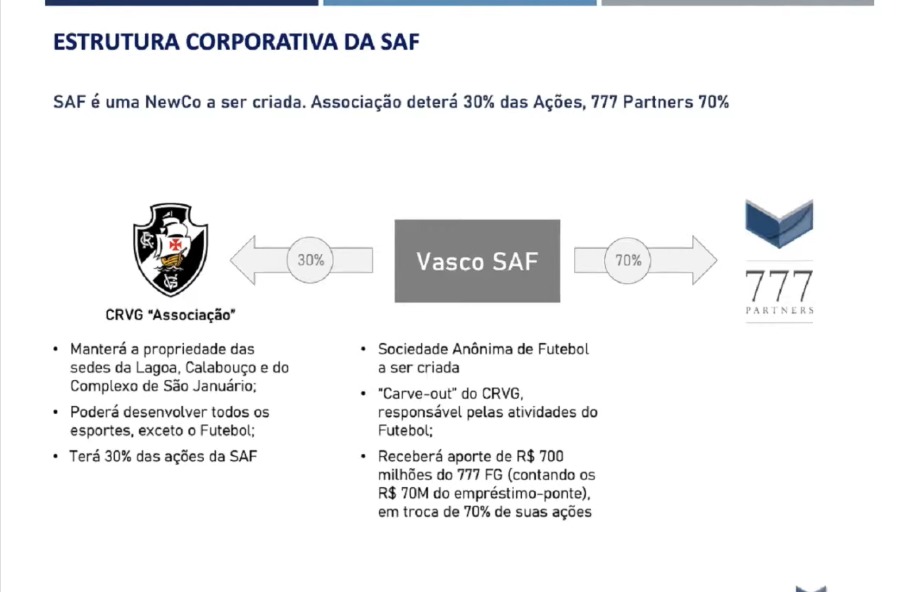 ESTRUTURA CORPORATIVA DA SAF

SAF é uma NewCo a ser criada. Associação deterá 30% das Ações, 777 Partners 70%

30%

Vasco SAF

70%

777
PARTNERS

CRVG "Associação"

• Manterá a propriedade das sedes da Lagoa, Calabouço e do Complexo de São Januário;

• Poderá desenvolver todos os esportes, exceto o Futebol;

• Terá 30% das ações da SAF

• Sociedade Anônima de Futebol a ser criada

• "Carve-out" do CRVG, responsável pelas atividades do Futebol;

• Receberá aporte de R$ 700 milhões do 777 FG (contando os R$ 70M do empréstimo-ponte), em troca de 70% de suas ações